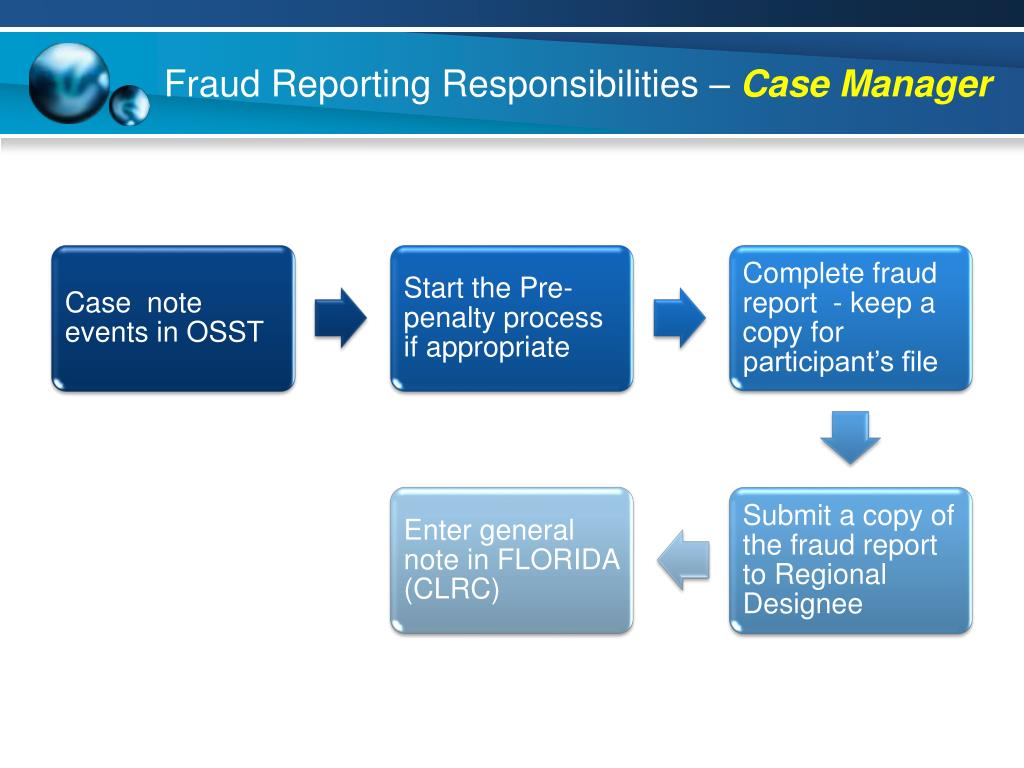 Fraud Reporting Responsibilities – Case Manager

Case note events in OSST

Start the Pre-penalty process if appropriate

Complete fraud report - keep a copy for participant's file

Submit a copy of the fraud report to Regional Designee

Enter general note in FLORIDA (CLRC)